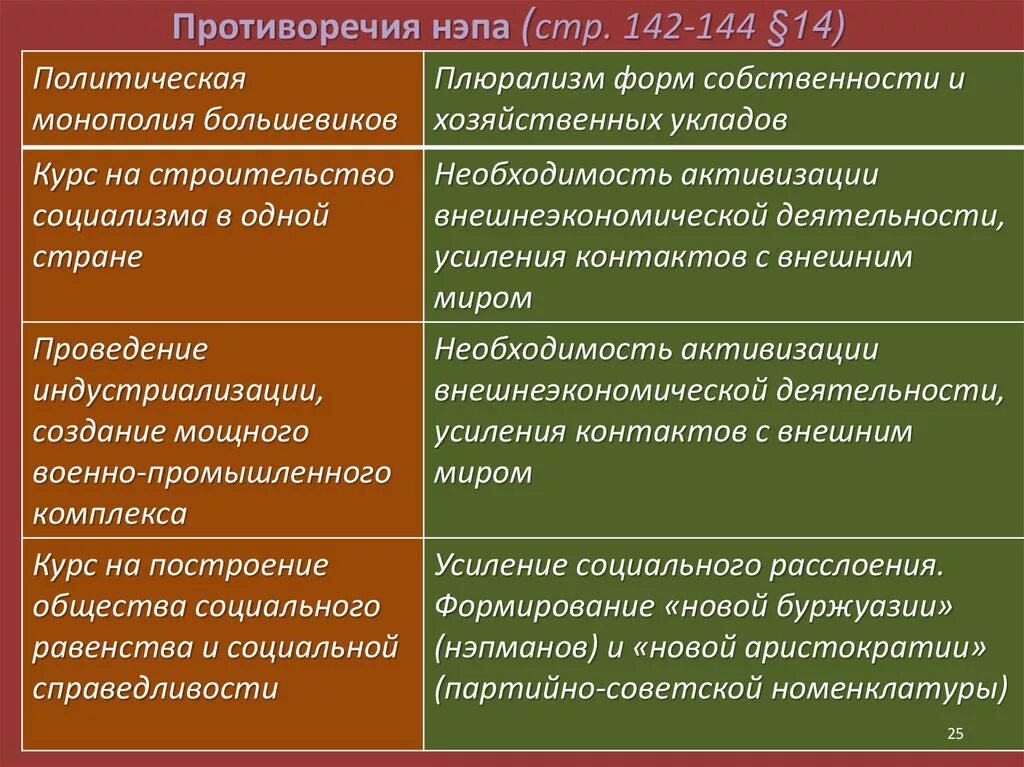 Противоречия нэпа (стр. 142-144 §14)

| Политическая монополия большевиков | Плюрализм форм собственности и хозяйственных укладов |
|---|---|
| Курс на строительство социализма в одной стране | Необходимость активизации внешнеэкономической деятельности, усиления контактов с внешним миром |
| Проведение индустриализации, создание мощного военно-промышленного комплекса | Необходимость активизации внешнеэкономической деятельности, усиления контактов с внешним миром |
| Курс на построение общества социального равенства и социальной справедливости | Усиление социального расслоения. Формирование «новой буржуазии» (нэпманов) и «новой аристократии» (партийно-советской номенклатуры) |

25